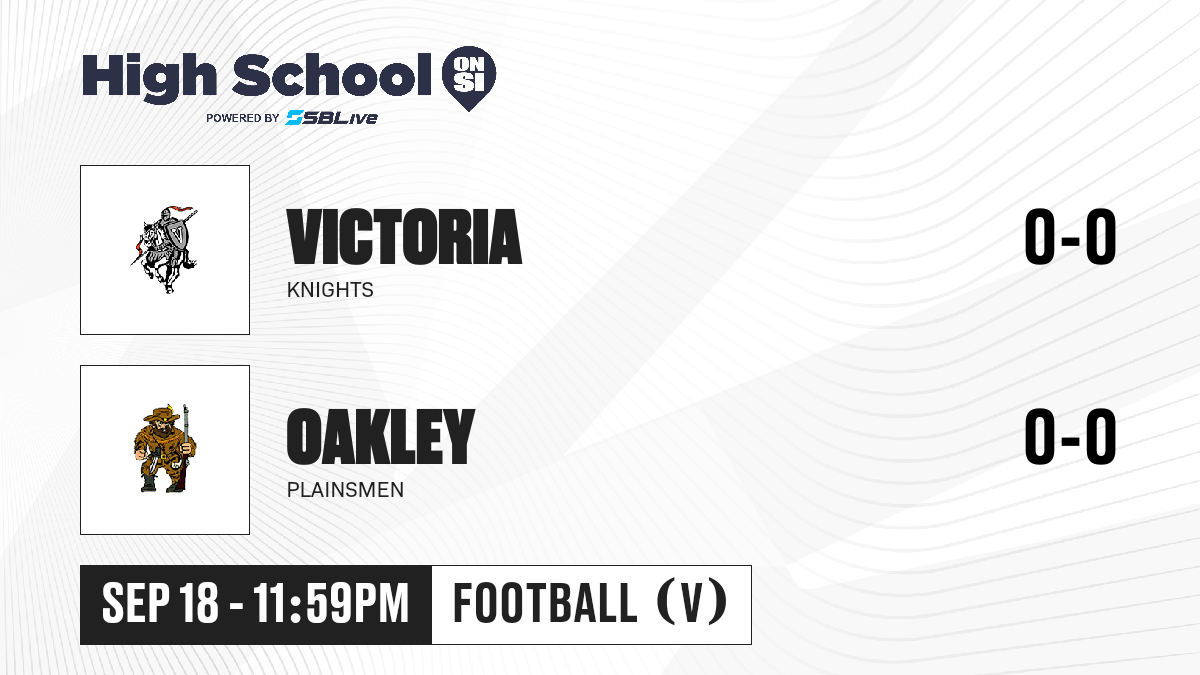 High School ON SI
POWERED BY SBLive

VICTORIA
KNIGHTS
0-0

OAKLEY
PLAINSMEN
0-0

SEP 18 - 11:59PM
FOOTBALL (V)